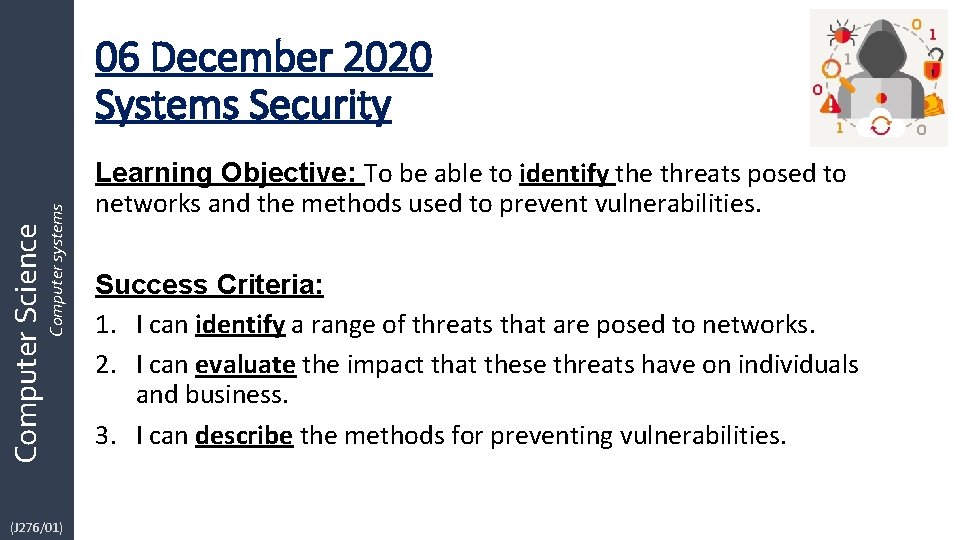 Computer Science
Computer systems

(J276/01)

06 December 2020
Systems Security

Learning Objective: To be able to identify the threats posed to networks and the methods used to prevent vulnerabilities.

Success Criteria:

1. I can identify a range of threats that are posed to networks.
2. I can evaluate the impact that these threats have on individuals and business.
3. I can describe the methods for preventing vulnerabilities.